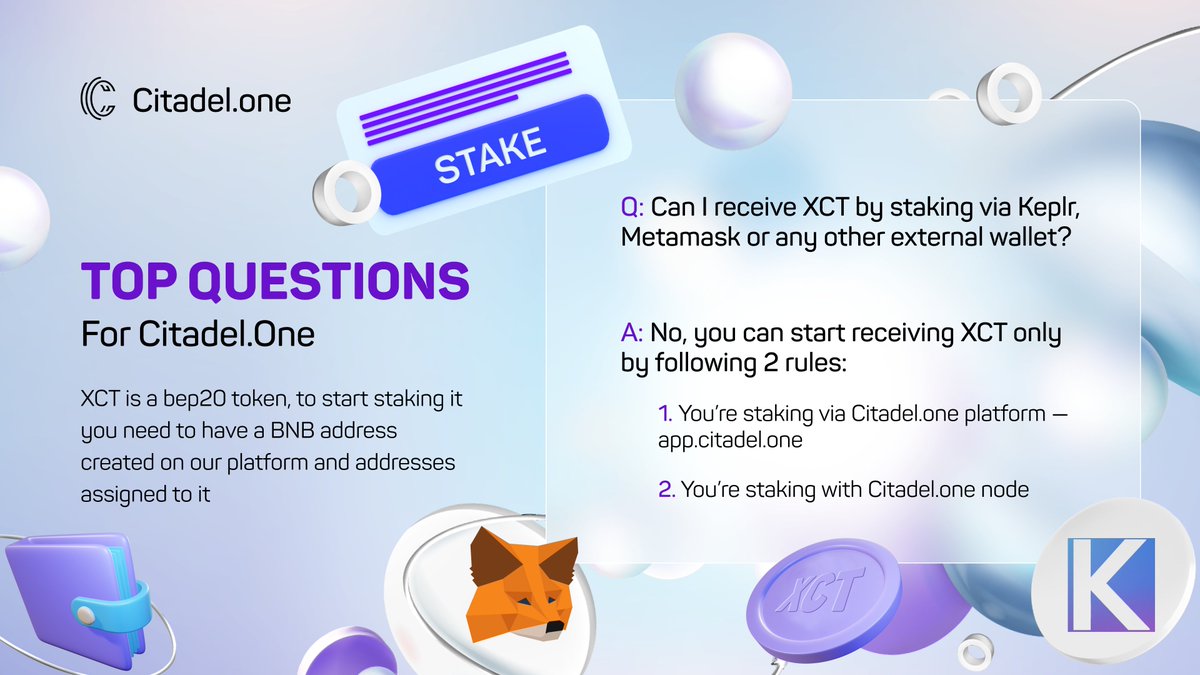 Citadel.one

STAKE

TOP QUESTIONS
For Citadel.One

XCT is a bep20 token, to start staking it you need to have a BNB address created on our platform and addresses assigned to it

Q: Can I receive XCT by staking via Keplr, Metamask or any other external wallet?

A: No, you can start receiving XCT only by following 2 rules:

1. You're staking via Citadel.one platform — app.citadel.one

2. You're staking with Citadel.one node

XCT

K